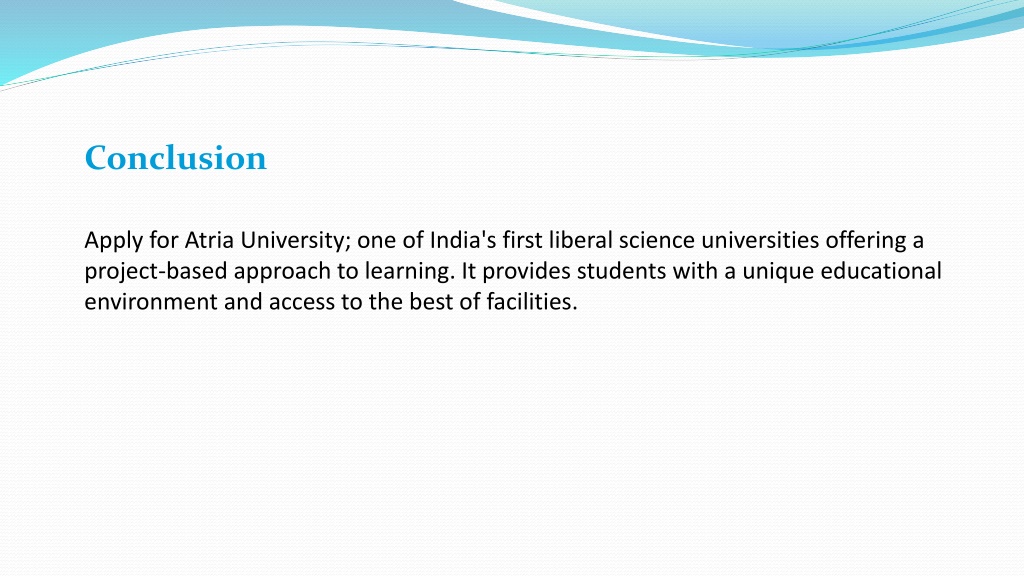 Conclusion

Apply for Atria University; one of India's first liberal science universities offering a project-based approach to learning. It provides students with a unique educational environment and access to the best of facilities.